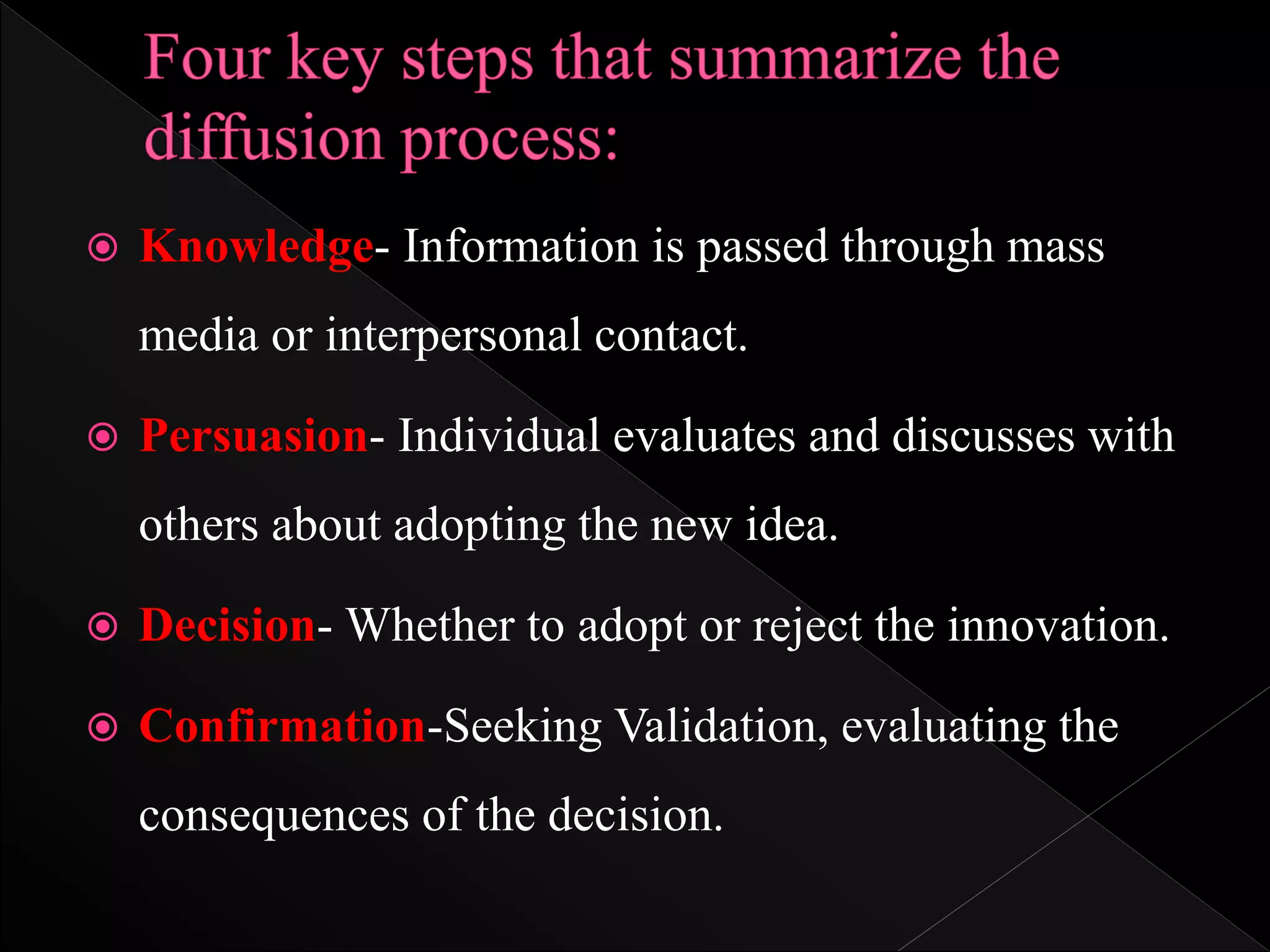 Four key steps that summarize the diffusion process:

Knowledge- Information is passed through mass media or interpersonal contact.

Persuasion- Individual evaluates and discusses with others about adopting the new idea.

Decision- Whether to adopt or reject the innovation.

Confirmation-Seeking Validation, evaluating the consequences of the decision.